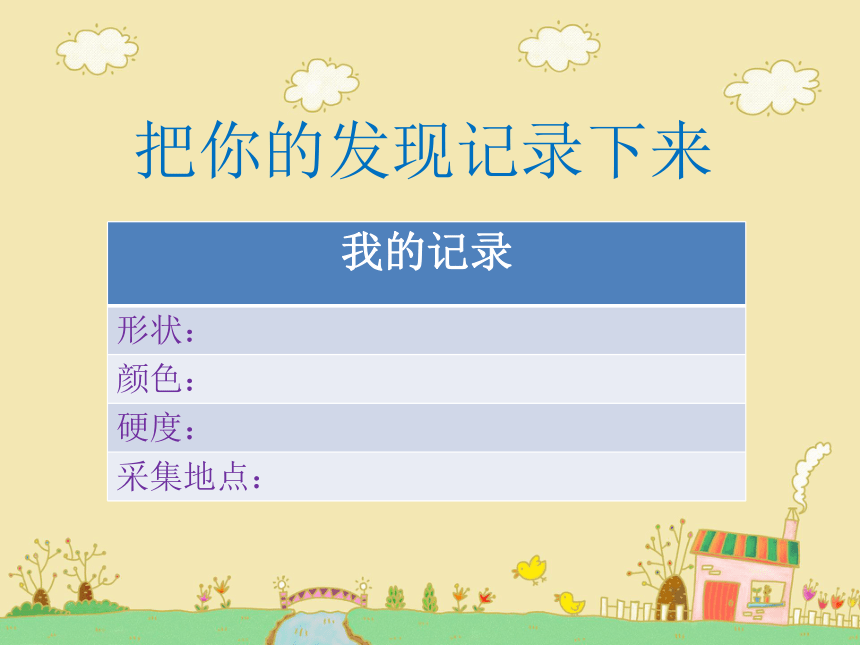 把你的发现记录下来

| 我的记录 |
|---|
| 形状： |
| 颜色： |
| 硬度： |
| 采集地点： |